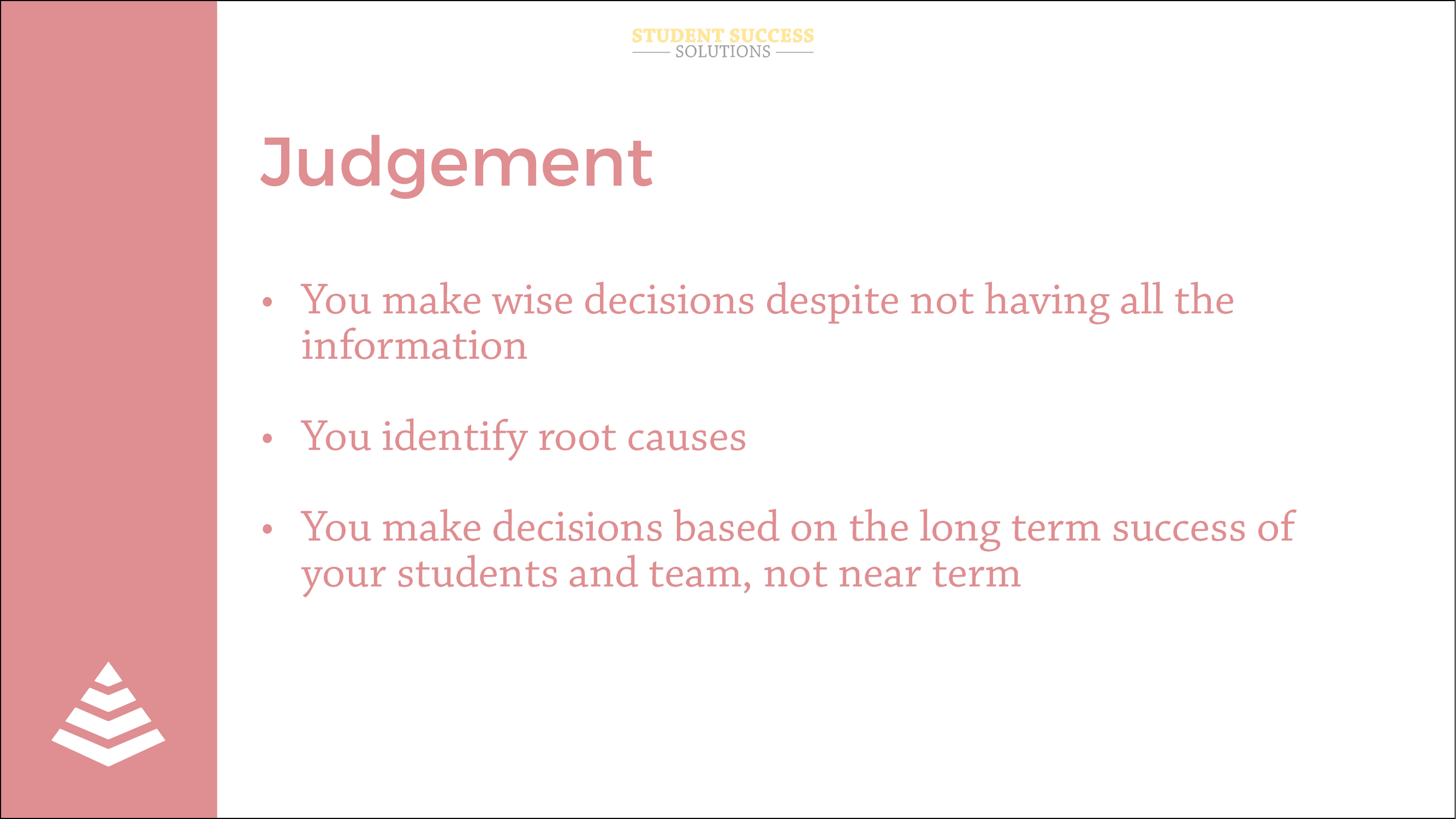 STUDENT SUCCESS
SOLUTIONS

Judgement

• You make wise decisions despite not having all the information

• You identify root causes

• You make decisions based on the long term success of your students and team, not near term